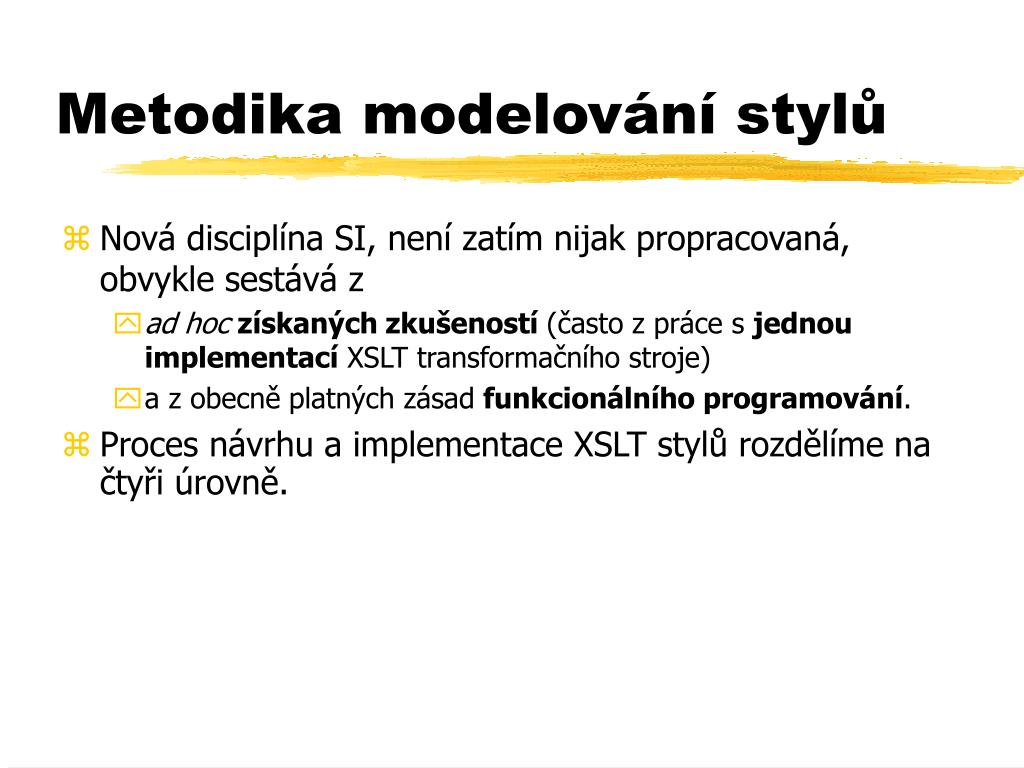 Metodika modelování stylů

Nová disciplína SI, není zatím nijak propracovaná, obvykle sestává z

ad hoc získaných zkušeností (často z práce s jednou implementací XSLT transformačního stroje)

a z obecně platných zásad funkcionálního programování.

Proces návrhu a implementace XSLT stylů rozdělíme na čtyři úrovně.